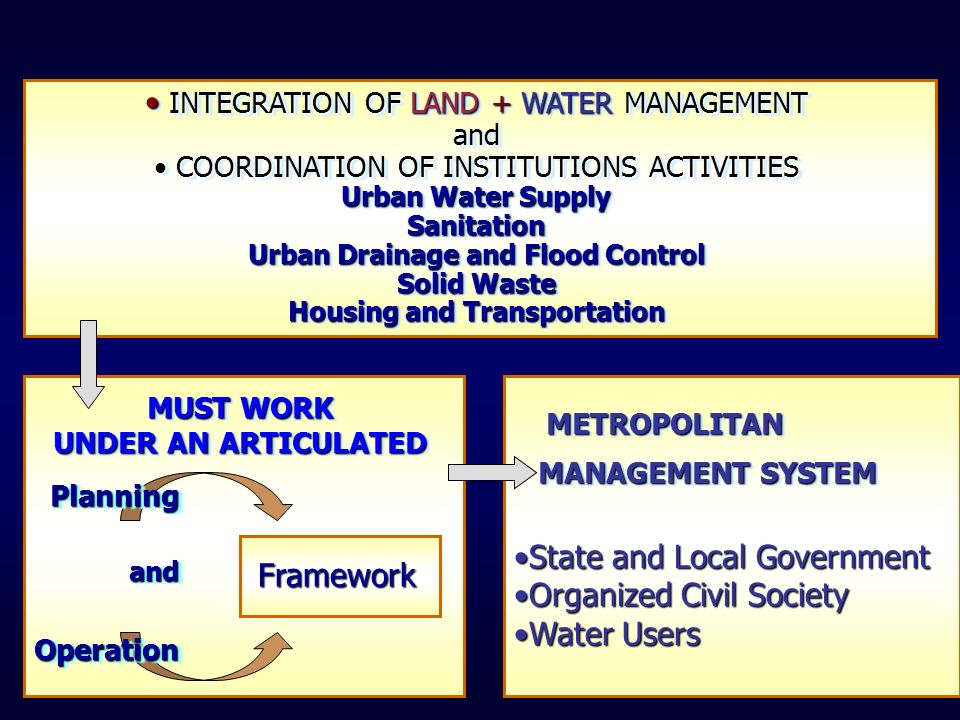 • INTEGRATION OF LAND + WATER MANAGEMENT
and
• COORDINATION OF INSTITUTIONS ACTIVITIES
Urban Water Supply
Sanitation
Urban Drainage and Flood Control
Solid Waste
Housing and Transportation

MUST WORK
UNDER AN ARTICULATED

Planning

and

Operation

Framework

METROPOLITAN

MANAGEMENT SYSTEM

•State and Local Government
•Organized Civil Society
•Water Users